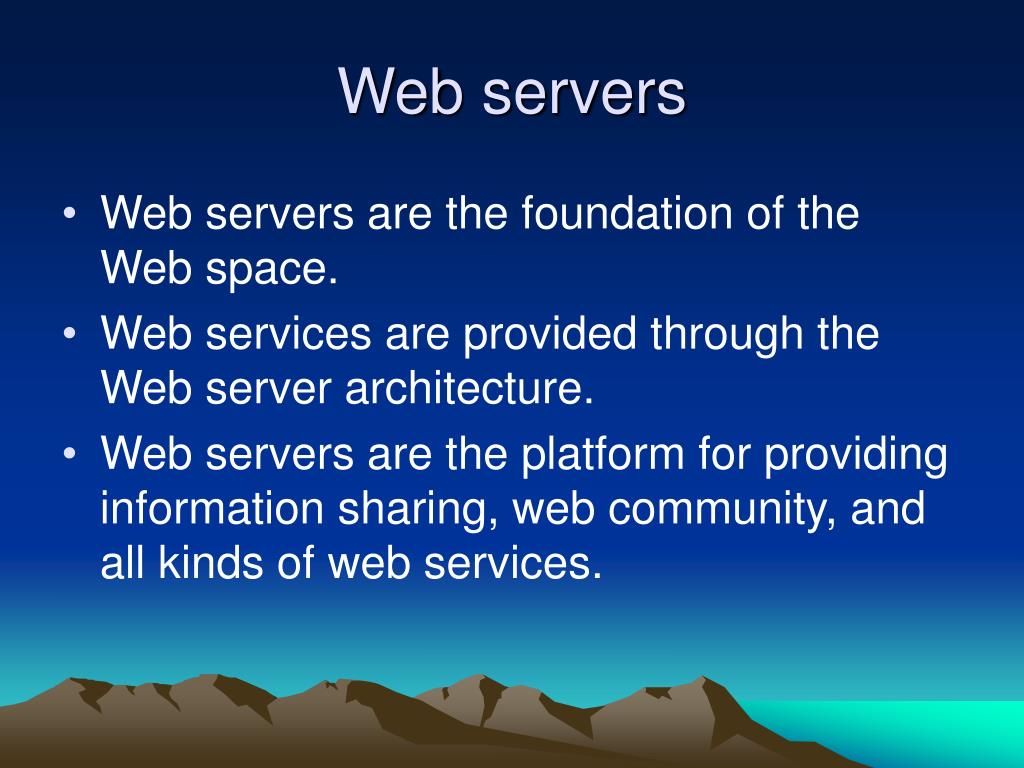 Web servers

• Web servers are the foundation of the Web space.
• Web services are provided through the Web server architecture.
• Web servers are the platform for providing information sharing, web community, and all kinds of web services.